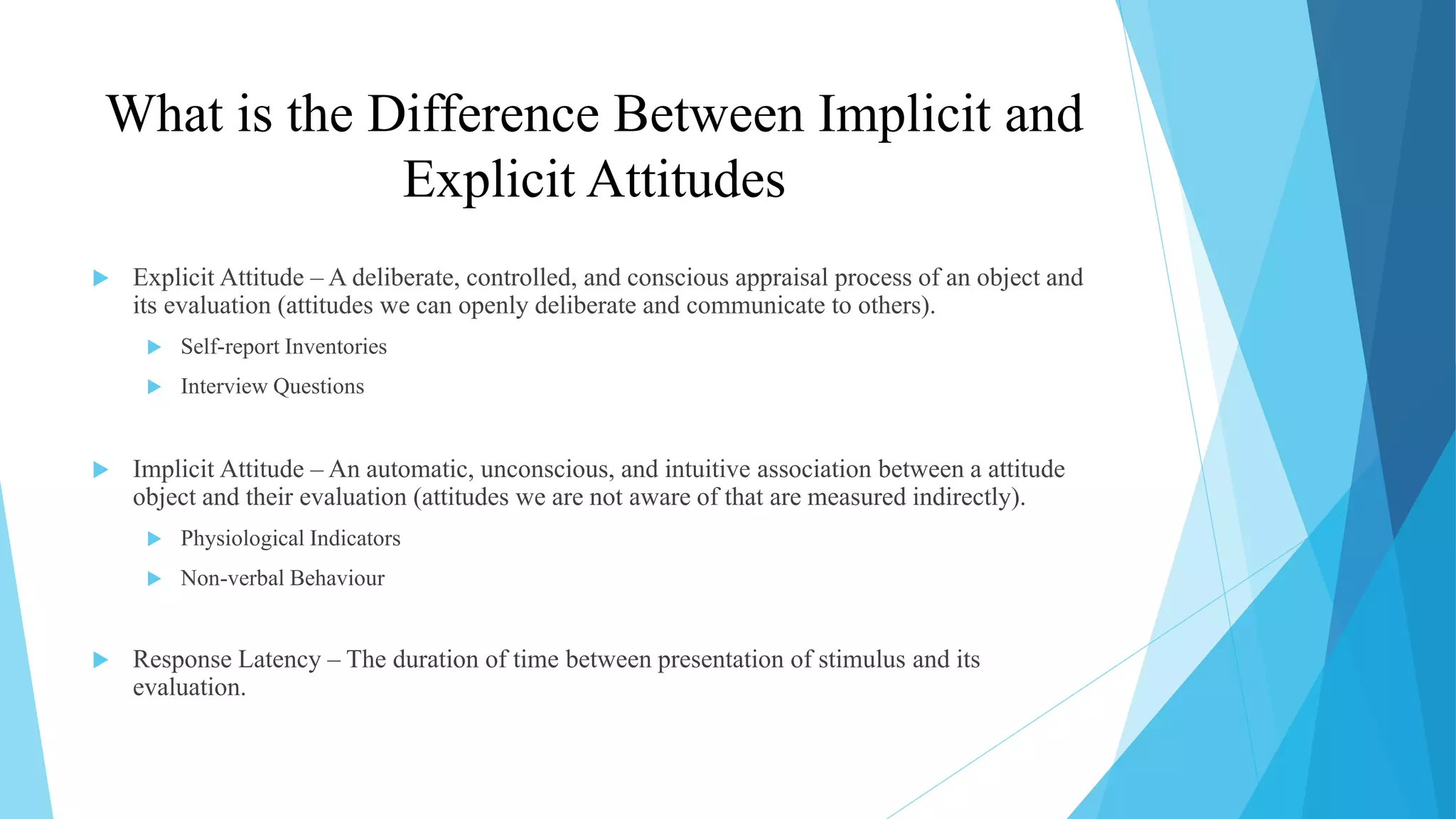 What is the Difference Between Implicit and Explicit Attitudes

Explicit Attitude – A deliberate, controlled, and conscious appraisal process of an object and its evaluation (attitudes we can openly deliberate and communicate to others).

Self-report Inventories

Interview Questions

Implicit Attitude – An automatic, unconscious, and intuitive association between a attitude object and their evaluation (attitudes we are not aware of that are measured indirectly).

Physiological Indicators

Non-verbal Behaviour

Response Latency – The duration of time between presentation of stimulus and its evaluation.